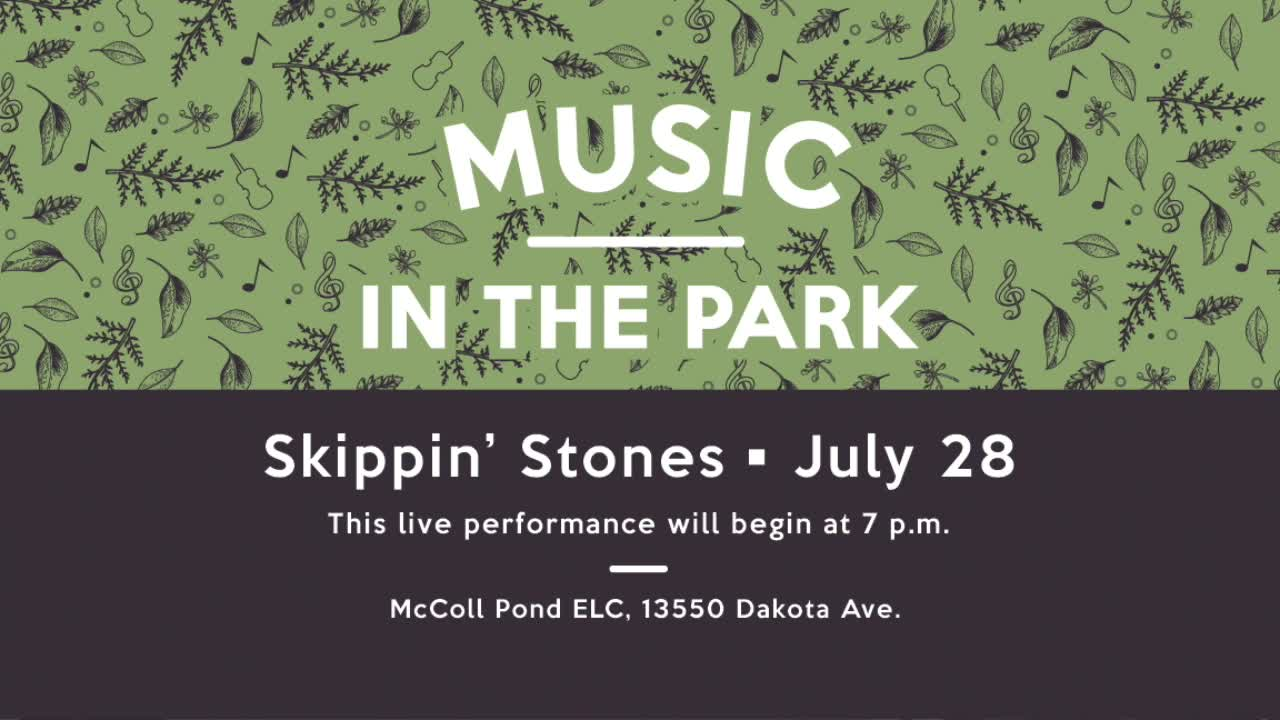 MUSIC

IN THE PARK

Skippin' Stones ▪ July 28

This live performance will begin at 7 p.m.

McColl Pond ELC, 13550 Dakota Ave.